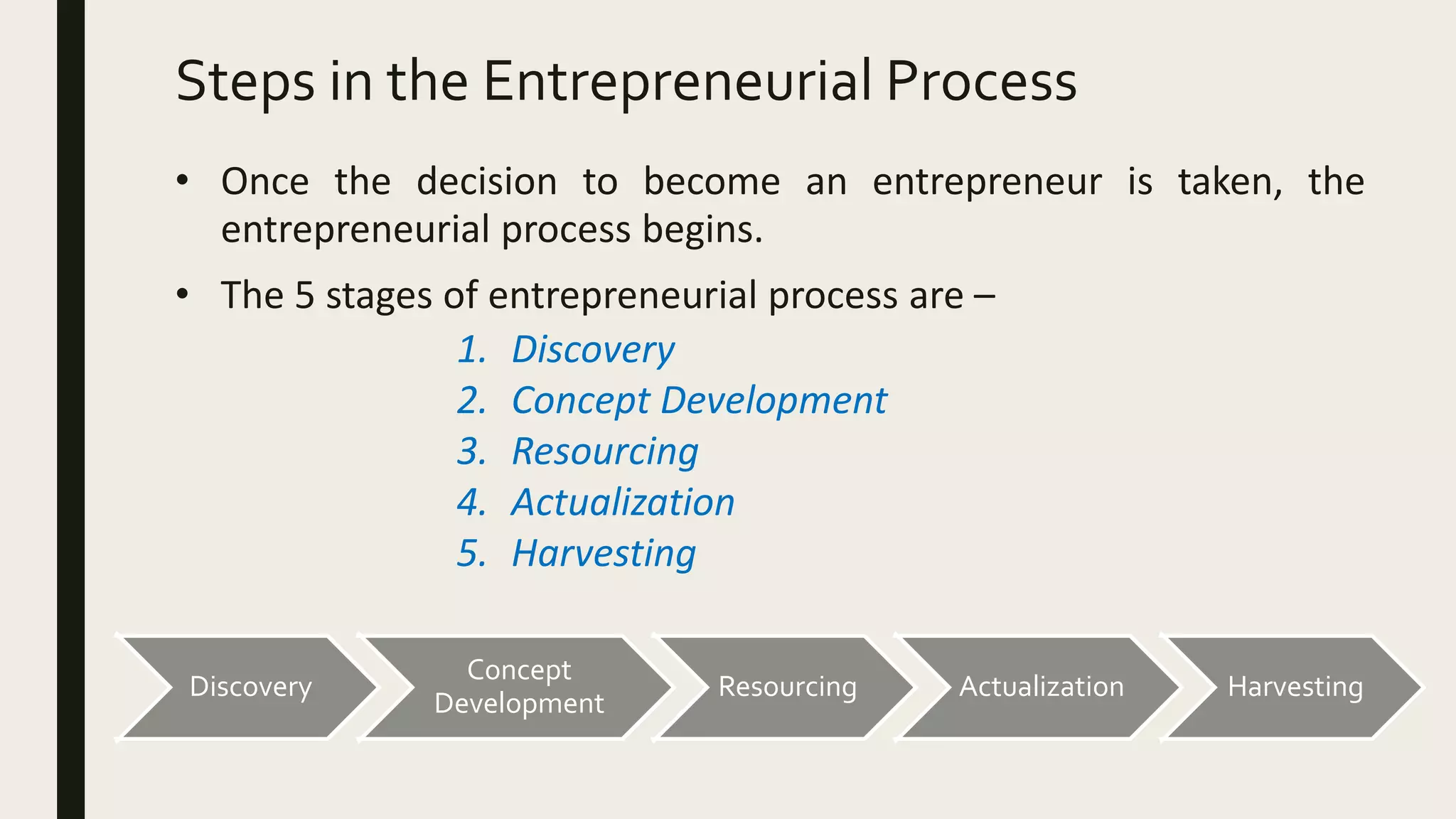 Steps in the Entrepreneurial Process

• Once the decision to become an entrepreneur is taken, the entrepreneurial process begins.

• The 5 stages of entrepreneurial process are –

1. Discovery
2. Concept Development
3. Resourcing
4. Actualization
5. Harvesting

Discovery
Concept Development
Resourcing
Actualization
Harvesting